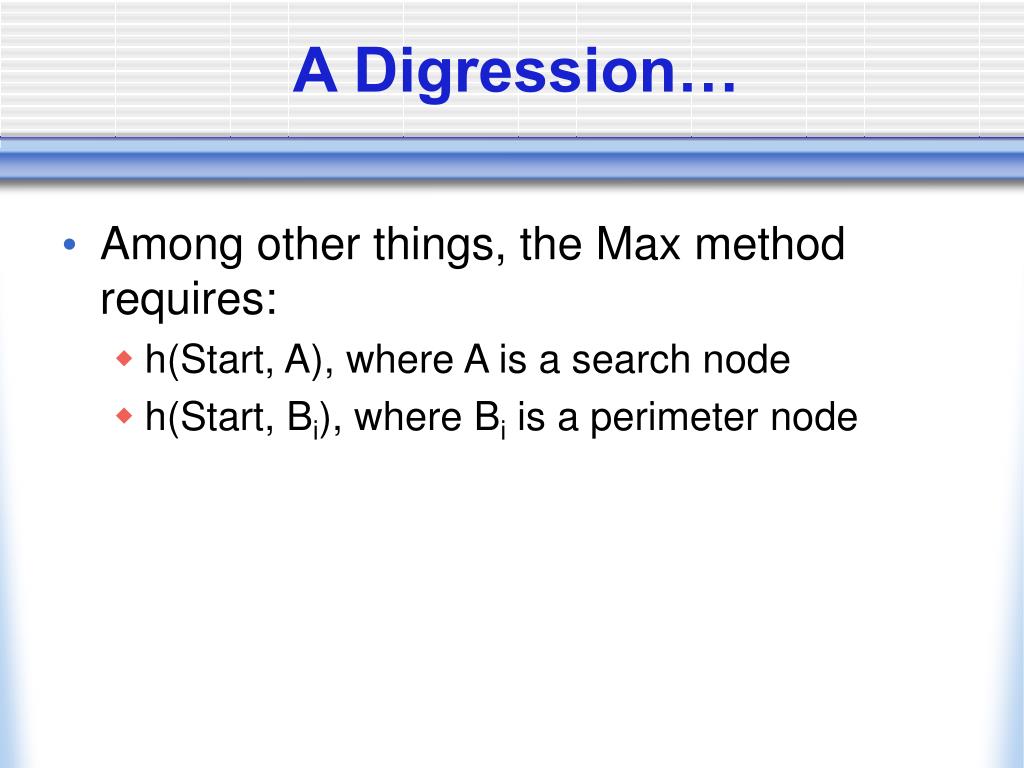 A Digression…

• Among other things, the Max method requires:
  ◆ h(Start, A), where A is a search node
  ◆ h(Start, $B_i$), where $B_i$ is a perimeter node